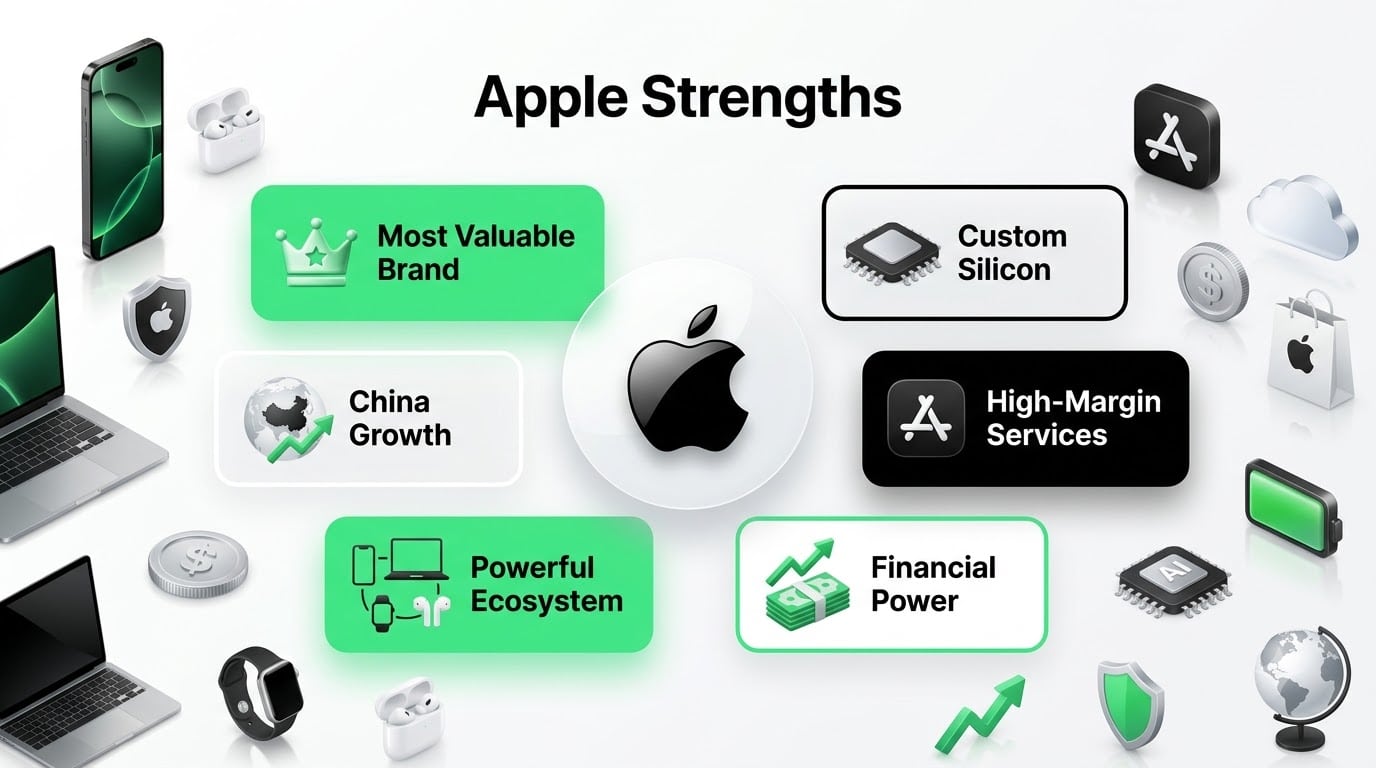 Apple Strengths

Most Valuable Brand

Custom Silicon

China Growth

High-Margin Services

Powerful Ecosystem

Financial Power

AI